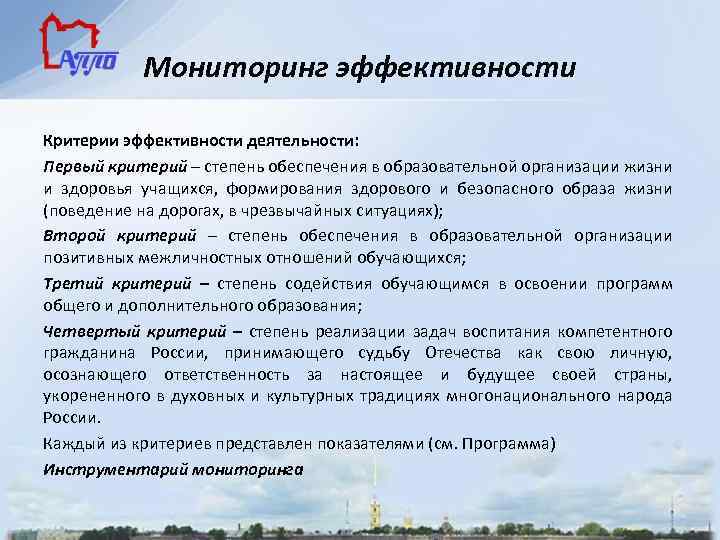 АППО

Мониторинг эффективности

Критерии эффективности деятельности:

Первый критерий – степень обеспечения в образовательной организации жизни и здоровья учащихся, формирования здорового и безопасного образа жизни (поведение на дорогах, в чрезвычайных ситуациях);

Второй критерий – степень обеспечения в образовательной организации позитивных межличностных отношений обучающихся;

Третий критерий – степень содействия обучающимся в освоении программ общего и дополнительного образования;

Четвертый критерий – степень реализации задач воспитания компетентного гражданина России, принимающего судьбу Отечества как свою личную, осознающего ответственность за настоящее и будущее своей страны, укорененного в духовных и культурных традициях многонационального народа России.

Каждый из критериев представлен показателями (см. Программа)

Инструментарий мониторинга